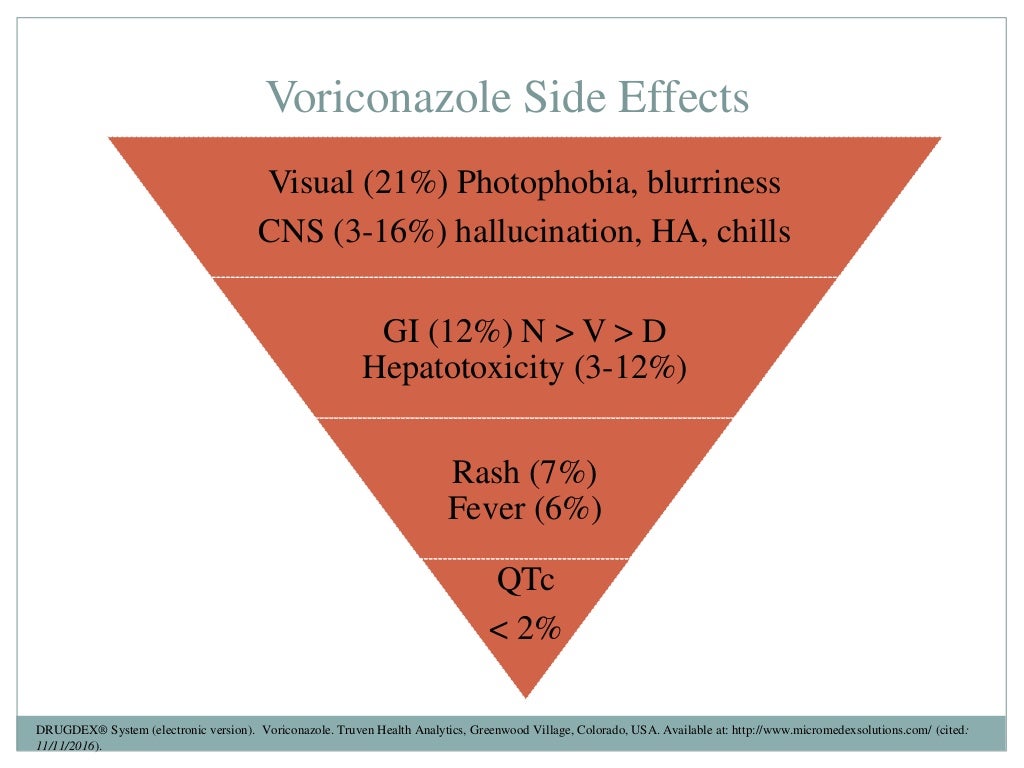 Voriconazole Side Effects

Visual (21%) Photophobia, blurriness
CNS (3-16%) hallucination, HA, chills

GI (12%) N > V > D
Hepatotoxicity (3-12%)

Rash (7%)
Fever (6%)

QTc
< 2%

DRUGDEX® System (electronic version). Voriconazole. Truven Health Analytics, Greenwood Village, Colorado, USA. Available at: http://www.micromedexsolutions.com/ (cited: 11/11/2016).